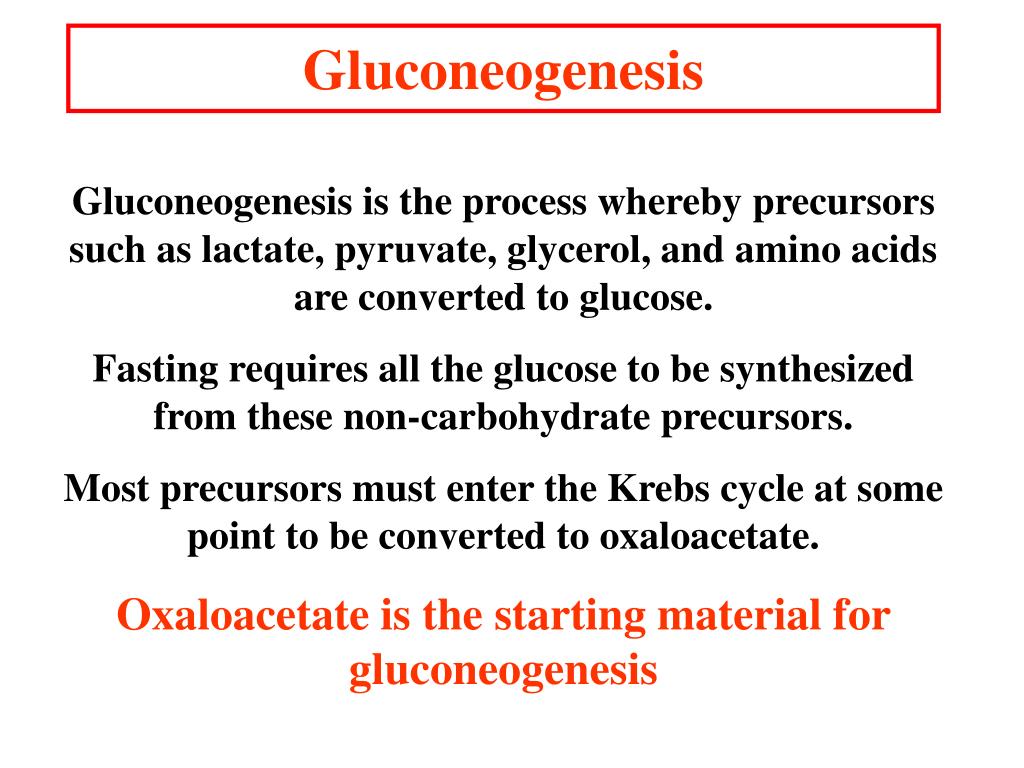 Gluconeogenesis

Gluconeogenesis is the process whereby precursors such as lactate, pyruvate, glycerol, and amino acids are converted to glucose.

Fasting requires all the glucose to be synthesized from these non-carbohydrate precursors.

Most precursors must enter the Krebs cycle at some point to be converted to oxaloacetate.

Oxaloacetate is the starting material for gluconeogenesis